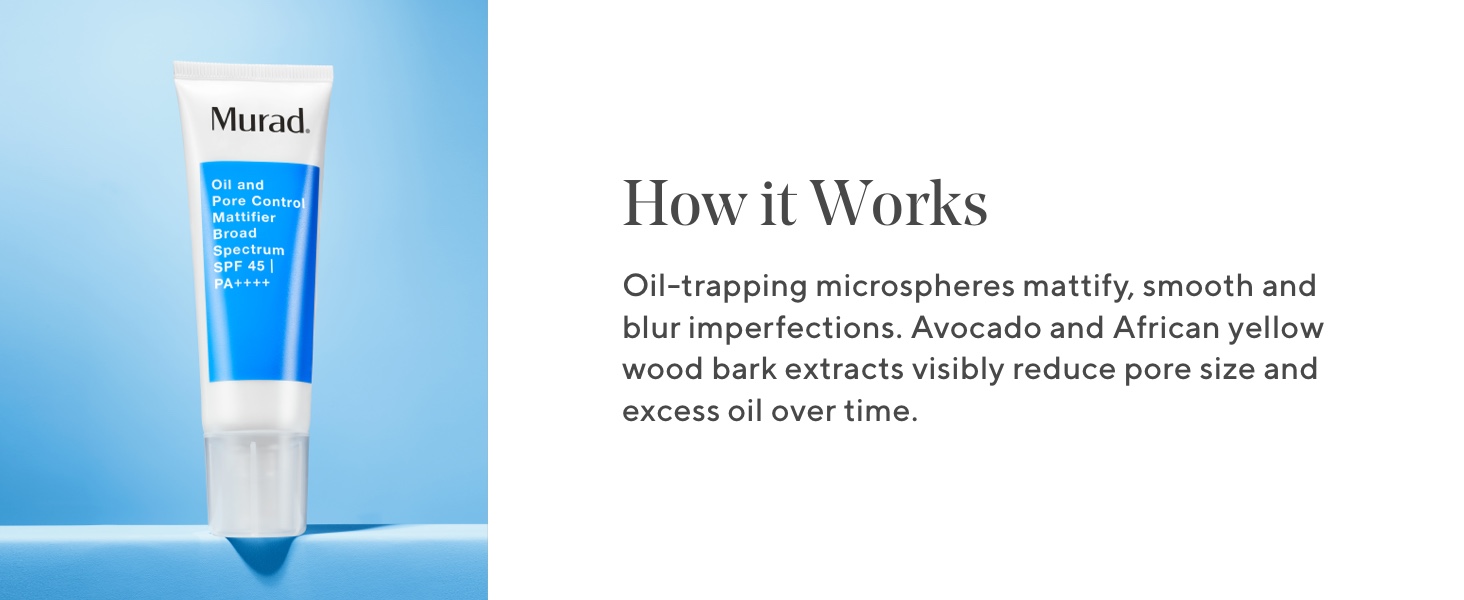 Murad.

Oil and Pore Control Mattifier Broad Spectrum SPF 45 | PA++++

How it Works

Oil-trapping microspheres mattify, smooth and blur imperfections. Avocado and African yellow wood bark extracts visibly reduce pore size and excess oil over time.